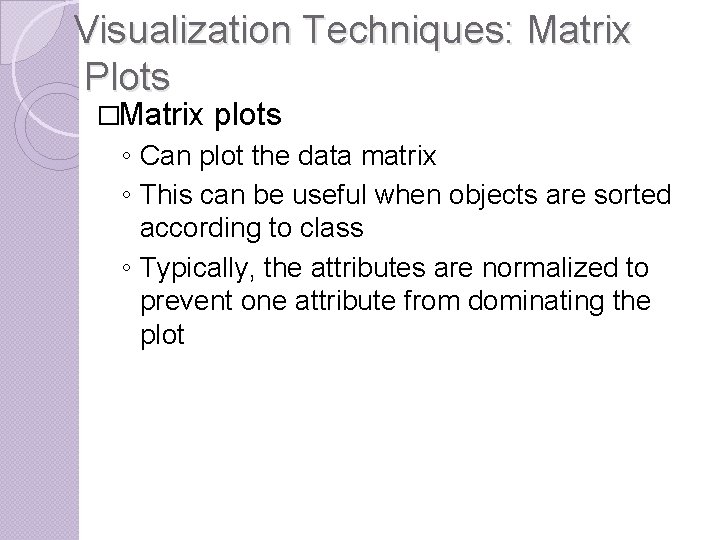 Visualization Techniques: Matrix Plots

□Matrix plots

◦ Can plot the data matrix

◦ This can be useful when objects are sorted according to class

◦ Typically, the attributes are normalized to prevent one attribute from dominating the plot